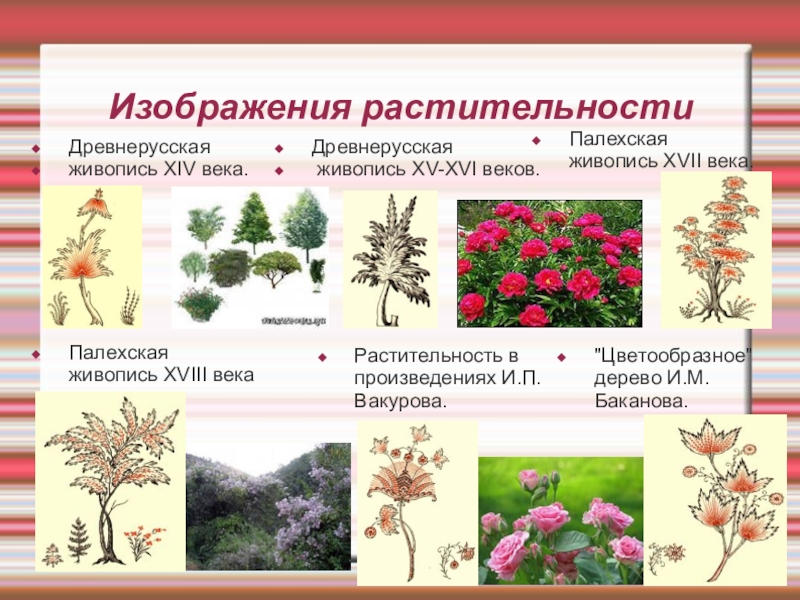 Изображения растительности

Древнерусская живопись XIV века.

Древнерусская живопись XV-XVI веков.

Палехская живопись XVII века

Палехская живопись XVIII века

Растительность в произведениях И.П. Вакурова.

"Цветообразное" дерево И.М. Баканова.